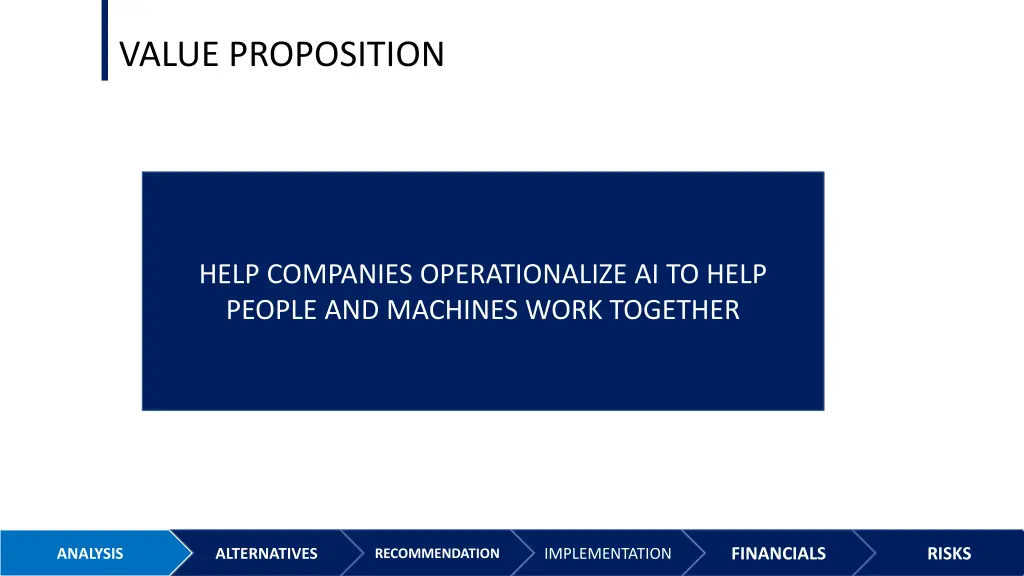 VALUE PROPOSITION

HELP COMPANIES OPERATIONALIZE AI TO HELP PEOPLE AND MACHINES WORK TOGETHER

ANALYSIS ALTERNATIVES RECOMMENDATION IMPLEMENTATION FINANCIALS RISKS